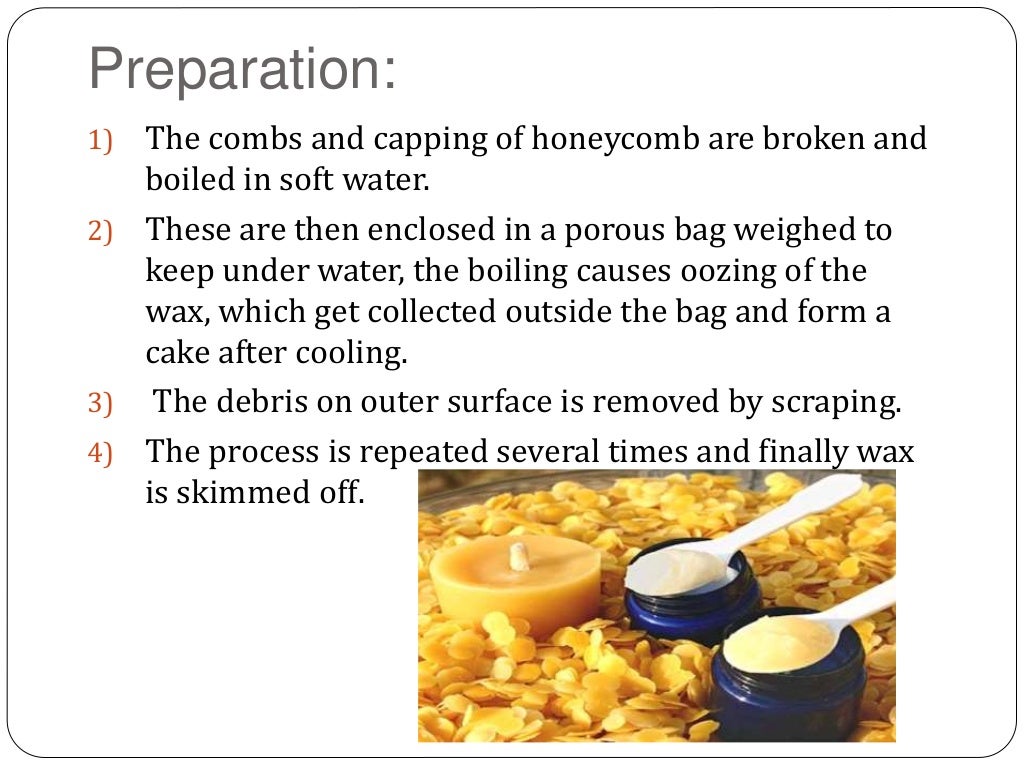 Preparation:

1) The combs and capping of honeycomb are broken and boiled in soft water.

2) These are then enclosed in a porous bag weighed to keep under water, the boiling causes oozing of the wax, which get collected outside the bag and form a cake after cooling.

3) The debris on outer surface is removed by scraping.

4) The process is repeated several times and finally wax is skimmed off.